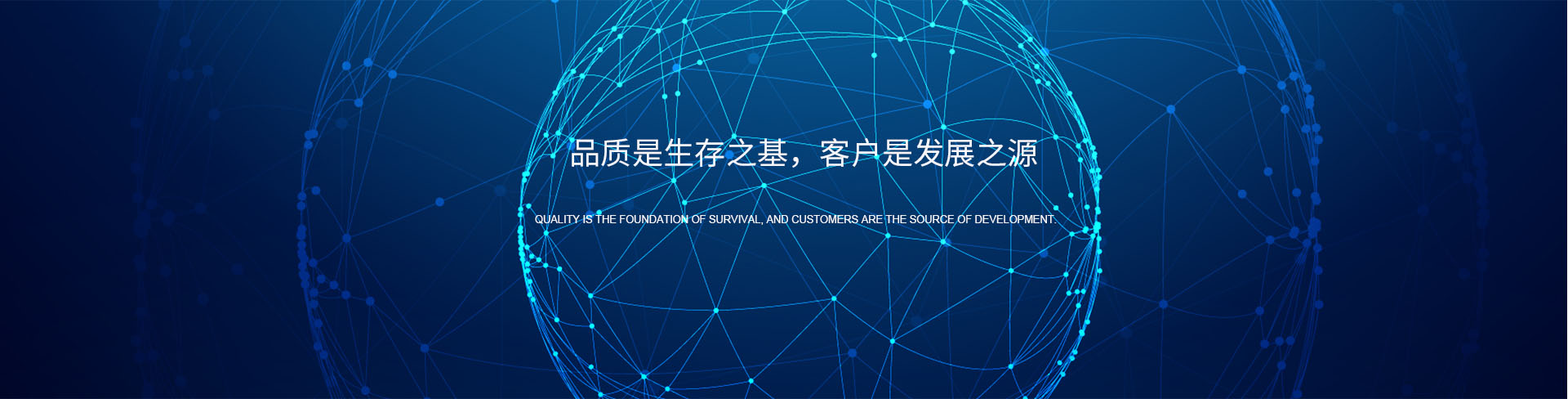 品质是生存之基，客户是发展之源

QUALITY IS THE FOUNDATION OF SURVIVAL, AND CUSTOMERS ARE THE SOURCE OF DEVELOPMENT.